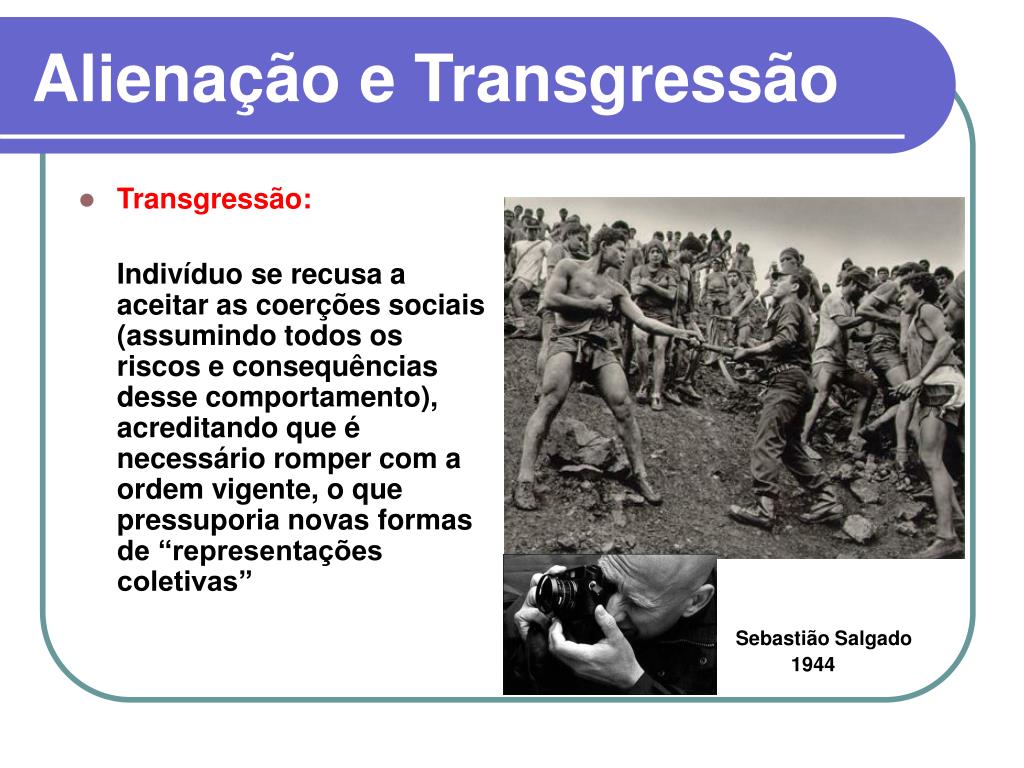 Alienação e Transgressão

Transgressão:

Indivíduo se recusa a aceitar as coerções sociais (assumindo todos os riscos e consequências desse comportamento), acreditando que é necessário romper com a ordem vigente, o que pressuporia novas formas de “representações coletivas”

Sebastião Salgado
1944